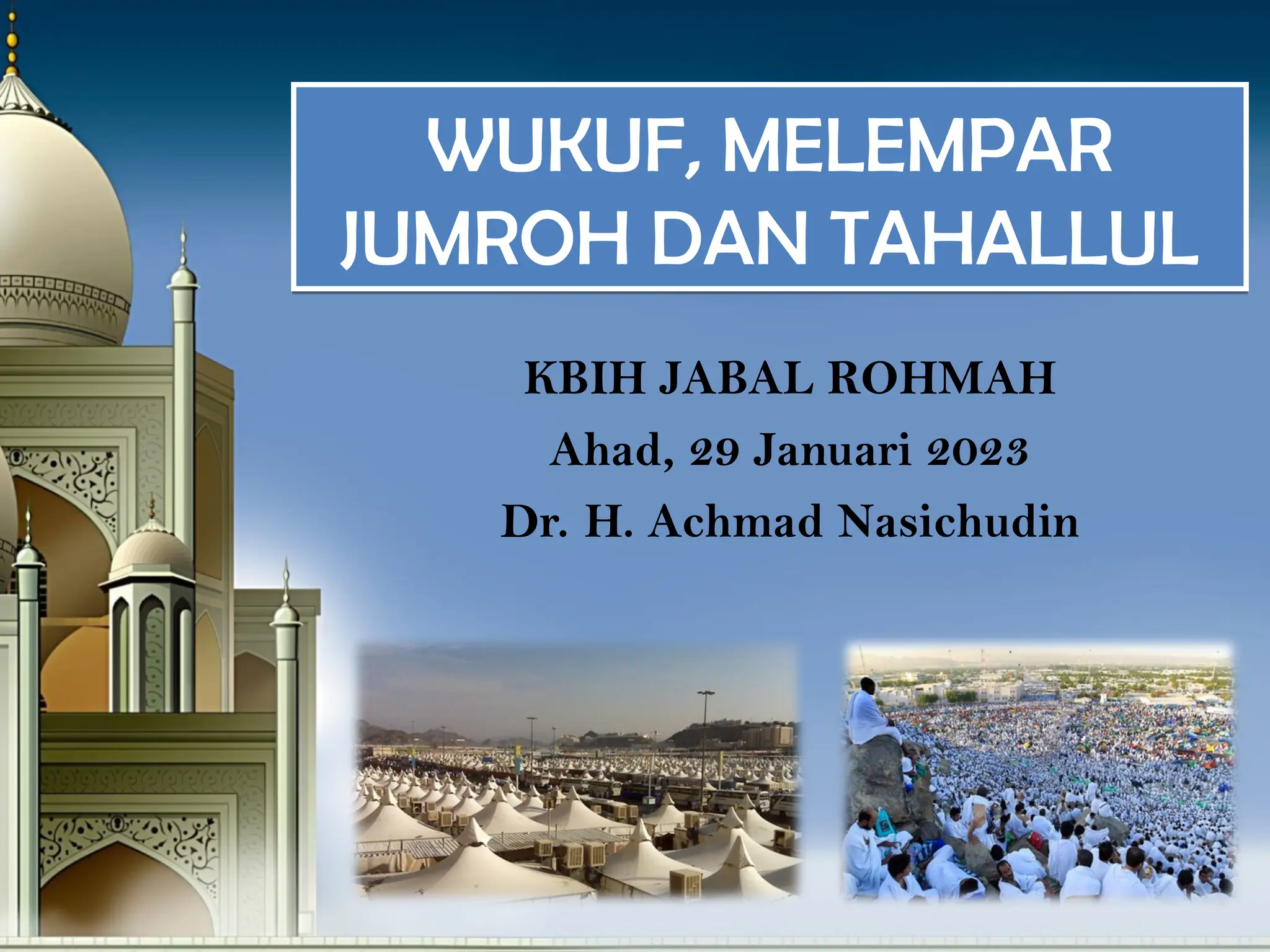 WUKUF, MELEMPAR JUMROH DAN TAHALLUL

KBIH JABAL ROHMAH

Ahad, 29 Januari 2023

Dr. H. Achmad Nasichudin